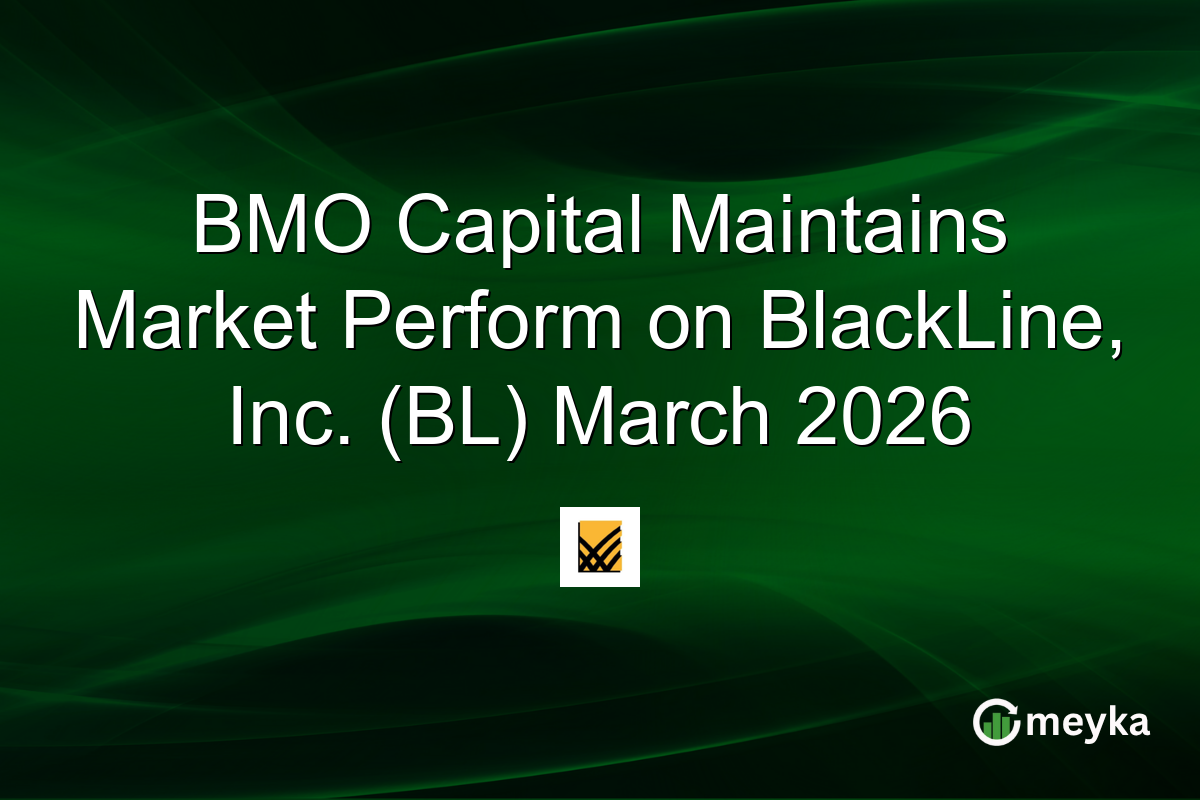 BMO Capital Maintains Market Perform on BlackLine, Inc. (BL) March 2026

meyka